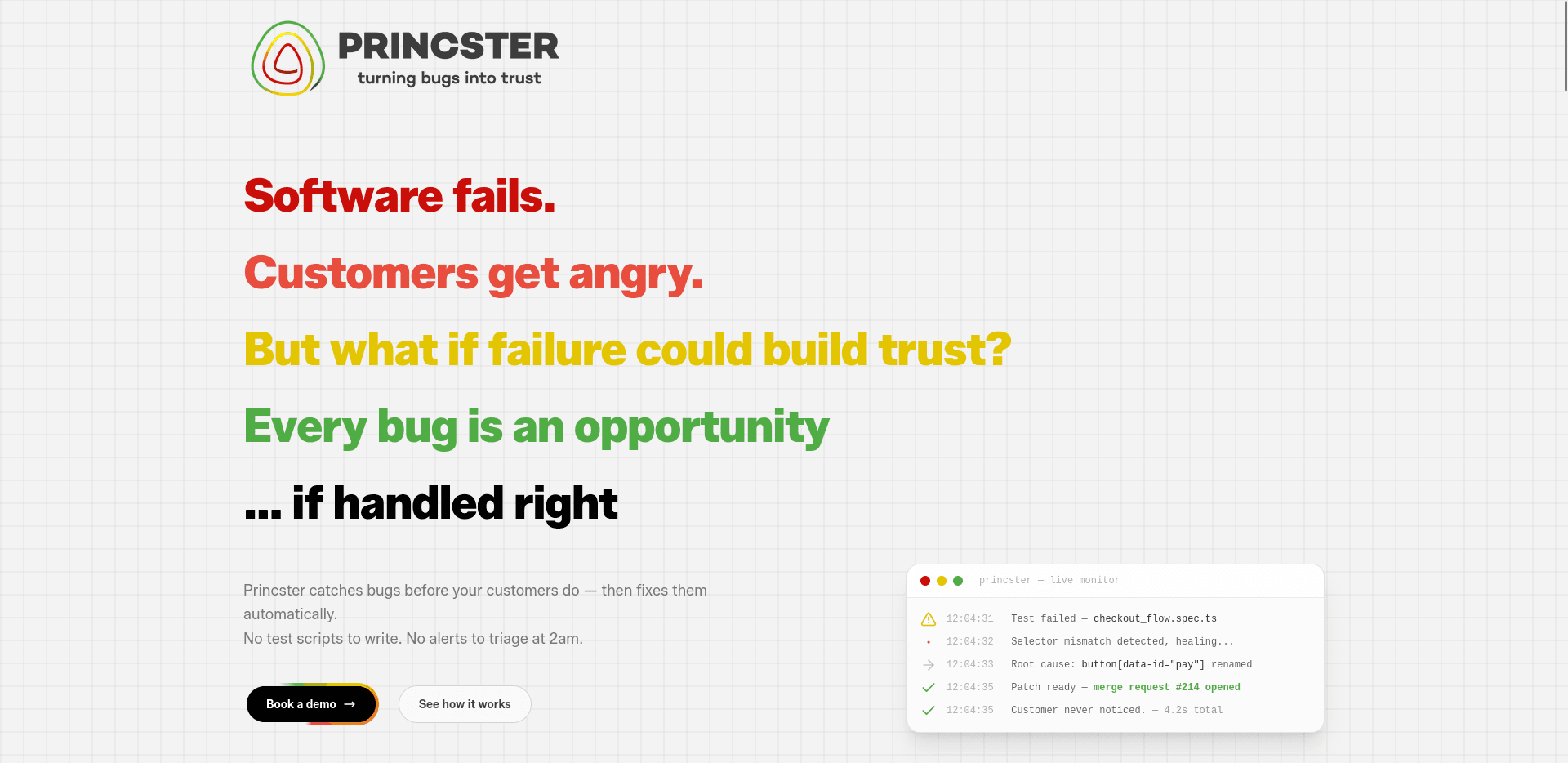 PRINCSTER
turning bugs into trust

Software fails.

Customers get angry.

But what if failure could build trust?

Every bug is an opportunity

... if handled right

Princster catches bugs before your customers do — then fixes them automatically.
No test scripts to write. No alerts to triage at 2am.

Book a demo →

See how it works

princster — live monitor

12:04:31 Test failed — checkout_flow.spec.ts
12:04:32 Selector mismatch detected, healing...
12:04:33 Root cause: button[data-id="pay"] renamed
12:04:35 Patch ready — merge request #214 opened
12:04:35 Customer never noticed. — 4.2s total